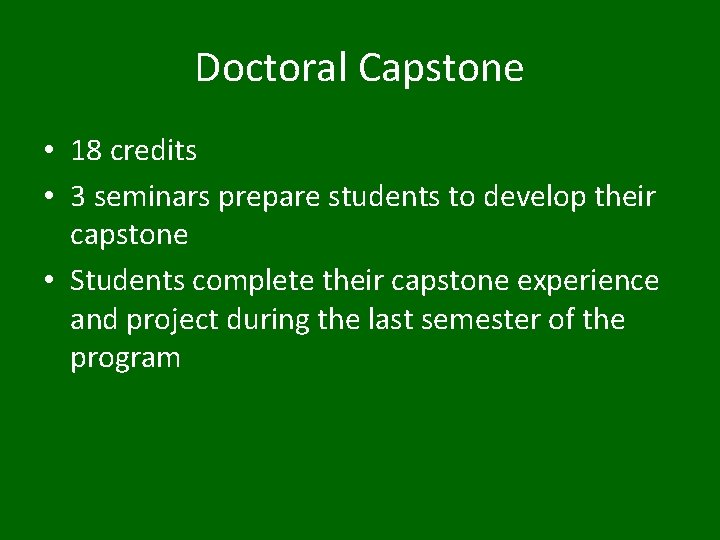 Doctoral Capstone

• 18 credits
• 3 seminars prepare students to develop their capstone
• Students complete their capstone experience and project during the last semester of the program